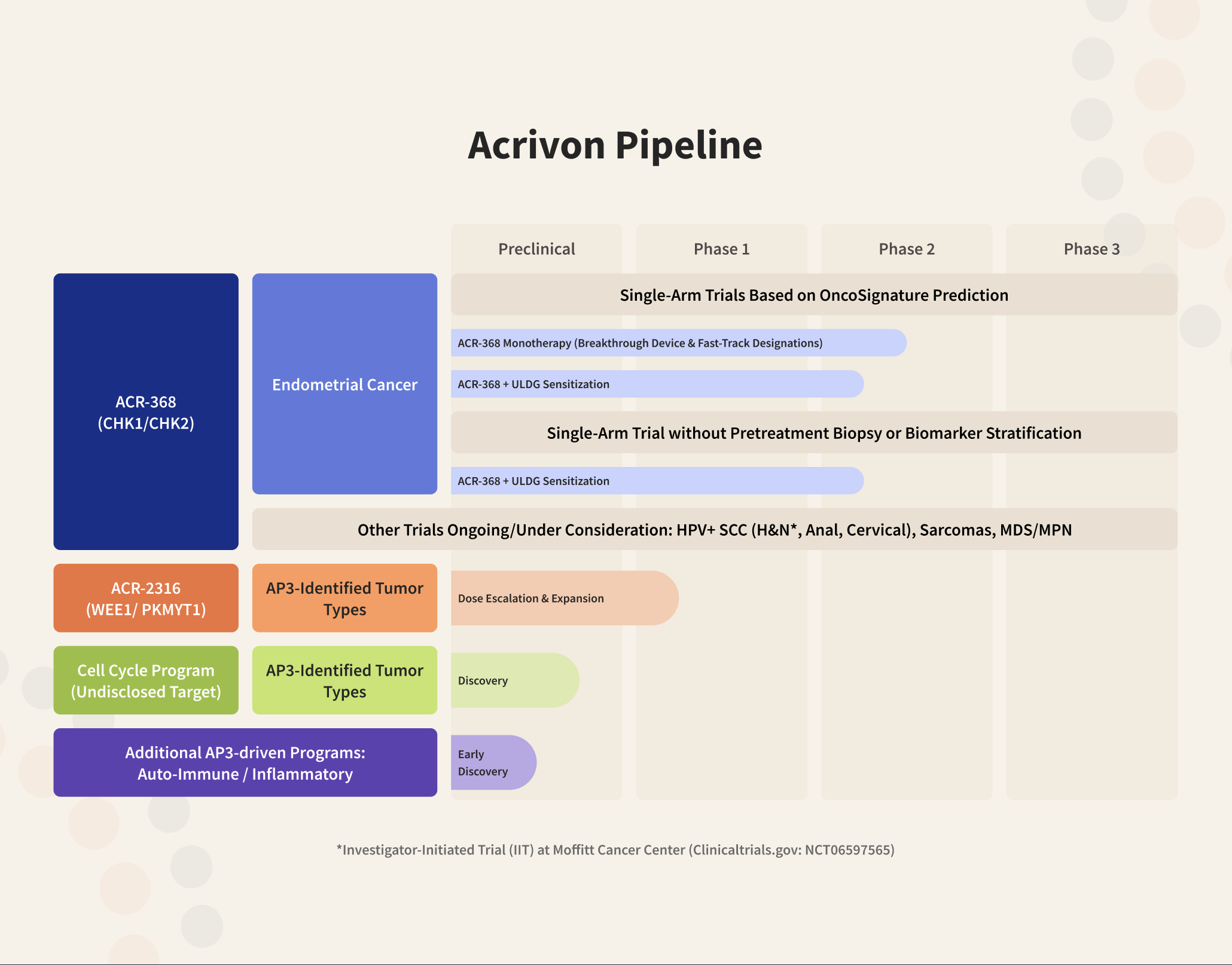 Acrivon Pipeline

Preclinical

Phase 1

Phase 2

Phase 3

ACR-368
(CHK1/CHK2)

Endometrial Cancer

Single-Arm Trials Based on OncoSignature Prediction

ACR-368 Monotherapy (Breakthrough Device & Fast-Track Designations)

ACR-368 + ULDG Sensitization

Single-Arm Trial without Pretreatment Biopsy or Biomarker Stratification

ACR-368 + ULDG Sensitization

Other Trials Ongoing/Under Consideration: HPV+ SCC (H&N*, Anal, Cervical), Sarcomas, MDS/MPN

ACR-2316
(WEE1/ PKMYT1)

AP3-Identified Tumor Types

Dose Escalation & Expansion

Cell Cycle Program
(Undisclosed Target)

AP3-Identified Tumor Types

Discovery

Additional AP3-driven Programs:
Auto-Immune / Inflammatory

Early Discovery

*Investigator-Initiated Trial (IIT) at Moffitt Cancer Center (Clinicaltrials.gov: NCT06597565)